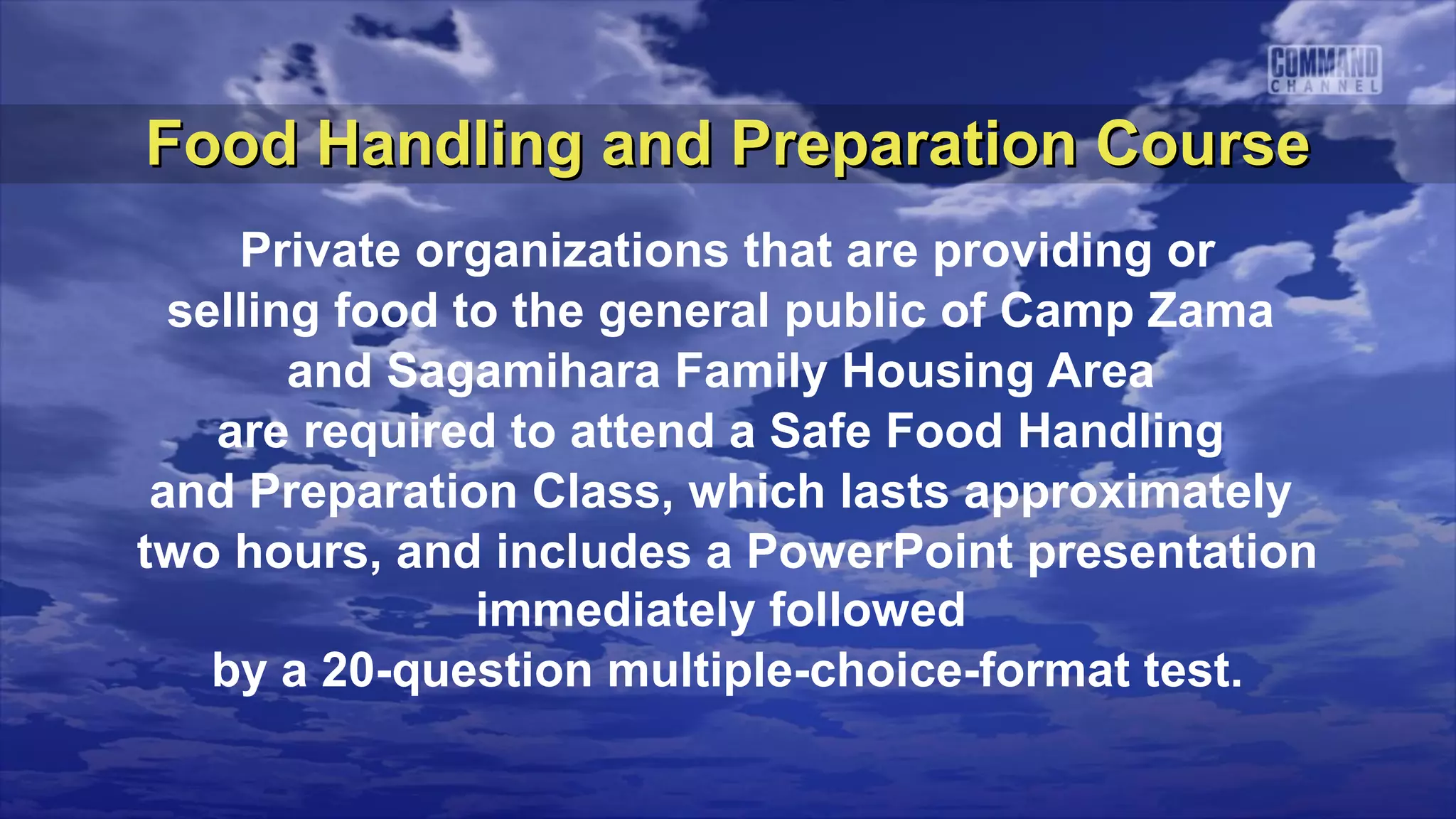 COMMAND CHANNEL

Food Handling and Preparation Course

Private organizations that are providing or selling food to the general public of Camp Zama and Sagamihara Family Housing Area are required to attend a Safe Food Handling and Preparation Class, which lasts approximately two hours, and includes a PowerPoint presentation immediately followed by a 20-question multiple-choice-format test.